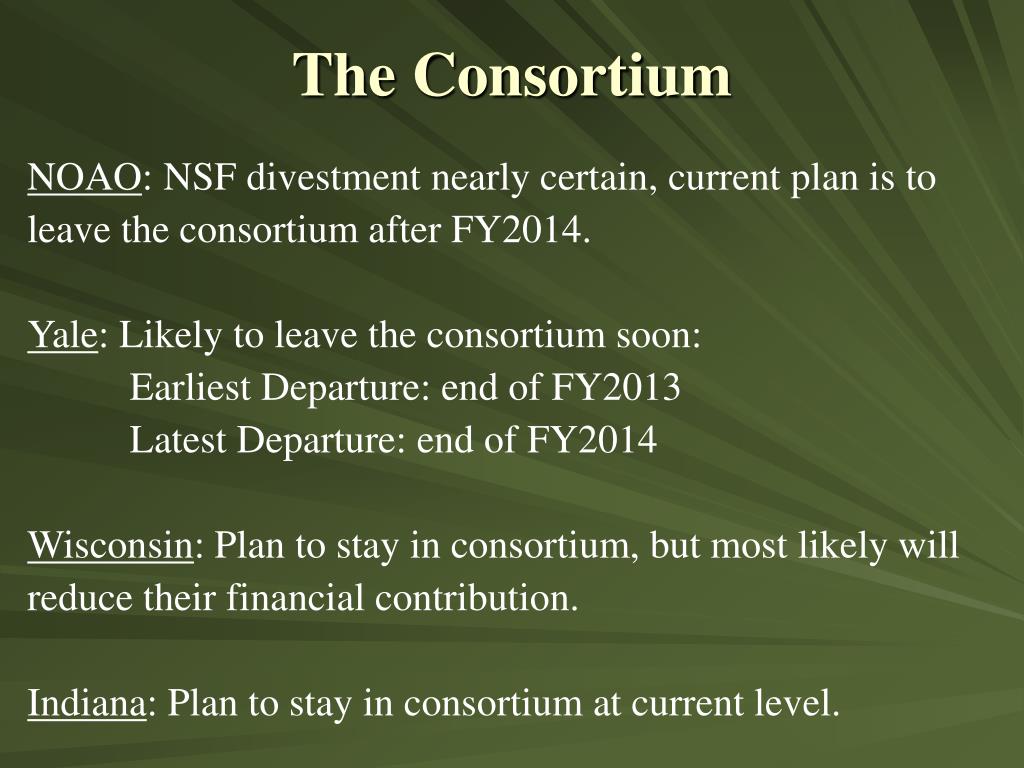 The Consortium

NOAO: NSF divestment nearly certain, current plan is to leave the consortium after FY2014.

Yale: Likely to leave the consortium soon:
Earliest Departure: end of FY2013
Latest Departure: end of FY2014

Wisconsin: Plan to stay in consortium, but most likely will reduce their financial contribution.

Indiana: Plan to stay in consortium at current level.